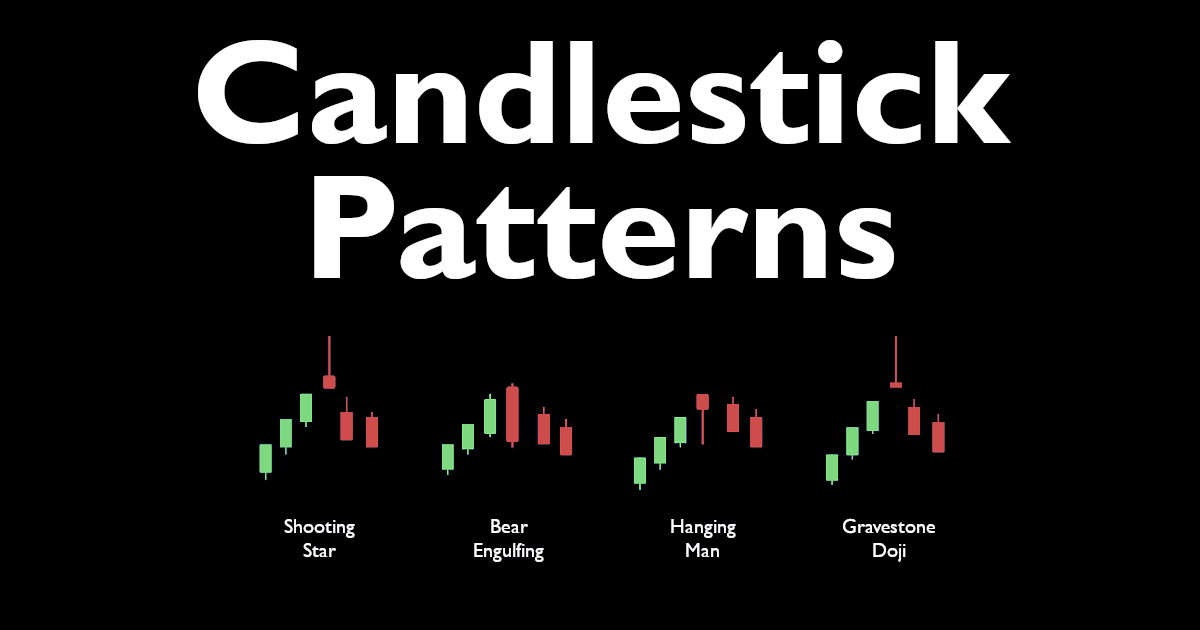 Candlestick Patterns

Shooting Star

Bear Engulfing

Hanging Man

Gravestone Doji